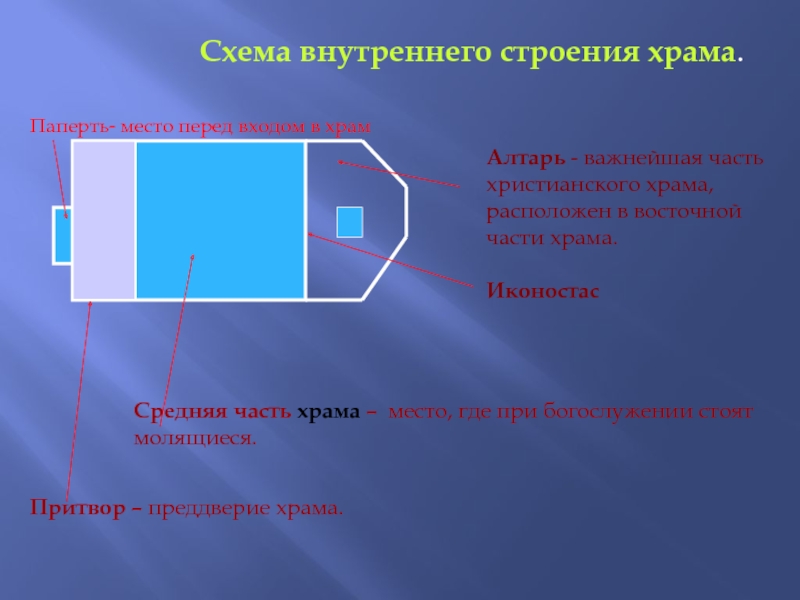 Схема внутреннего строения храма.

Паперть- место перед входом в храм

Алтарь - важнейшая часть христианского храма, расположен в восточной части храма.

Иконостас

Средняя часть храма – место, где при богослужении стоят молящиеся.

Притвор – преддверие храма.